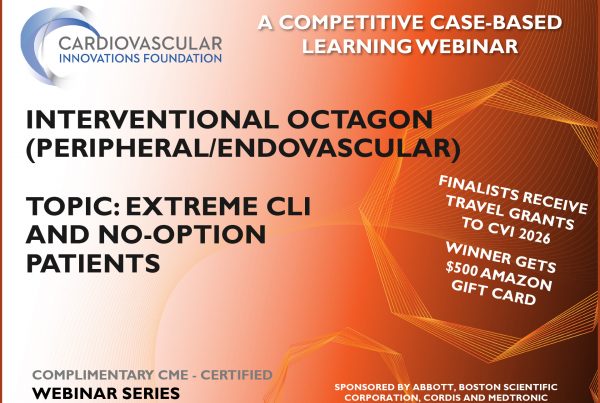 CARDIOVASCULAR INNOVATIONS FOUNDATION

A COMPETITIVE CASE-BASED LEARNING WEBINAR

INTERVENTIONAL OCTAGON (PERIPHERAL/ENDOVASCULAR)

TOPIC: EXTREME CLI AND NO-OPTION PATIENTS

FINALISTS RECEIVE TRAVEL GRANTS TO CVI 2026

WINNER GETS $500 AMAZON GIFT CARD

COMPLIMENTARY CME - CERTIFIED
WEBINAR SERIES

SPONSORED BY ABBOTT, BOSTON SCIENTIFIC CORPORATION, CORDIS AND MEDTRONIC